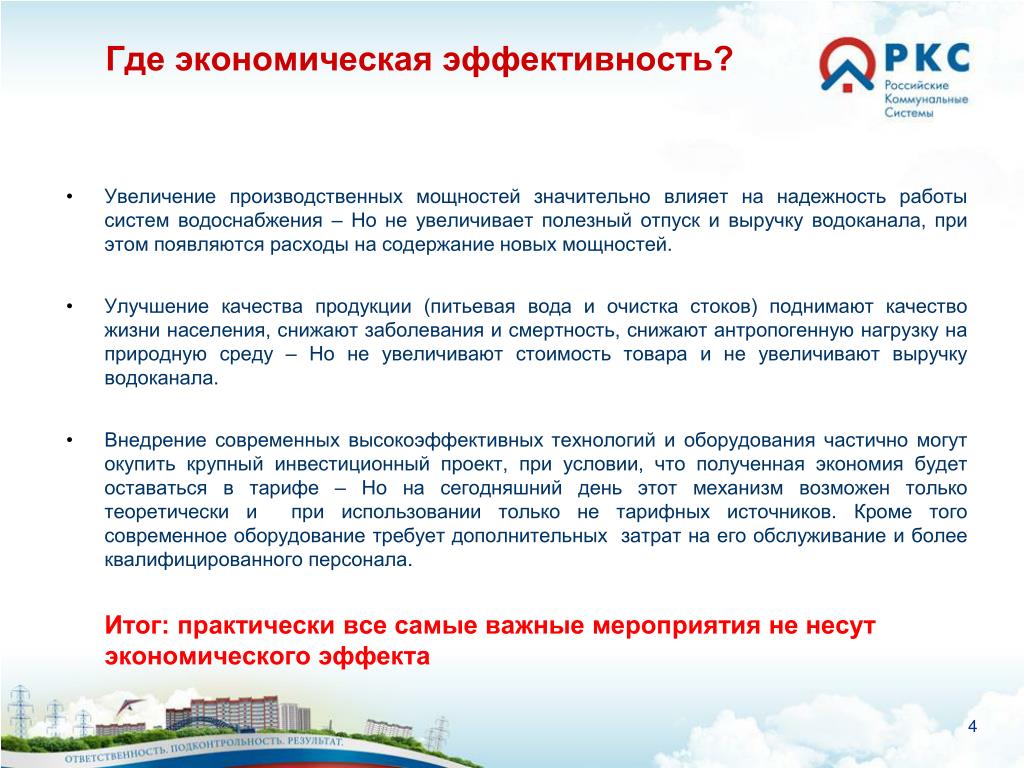 Где экономическая эффективность?

РКС
Российские
Коммунальные
Системы

• Увеличение производственных мощностей значительно влияет на надежность работы систем водоснабжения – Но не увеличивает полезный отпуск и выручку водоканала, при этом появляются расходы на содержание новых мощностей.

• Улучшение качества продукции (питьевая вода и очистка стоков) поднимают качество жизни населения, снижают заболевания и смертность, снижают антропогенную нагрузку на природную среду – Но не увеличивают стоимость товара и не увеличивают выручку водоканала.

• Внедрение современных высокоэффективных технологий и оборудования частично могут окупить крупный инвестиционный проект, при условии, что полученная экономия будет оставаться в тарифе – Но на сегодняшний день этот механизм возможен только теоретически и при использовании только не тарифных источников. Кроме того современное оборудование требует дополнительных затрат на его обслуживание и более квалифицированного персонала.

Итог: практически все самые важные мероприятия не несут экономического эффекта

ОТВЕТСТВЕННОСТЬ. ПОДКОНТРОЛЬНОСТЬ. РЕЗУЛЬТАТ.

4